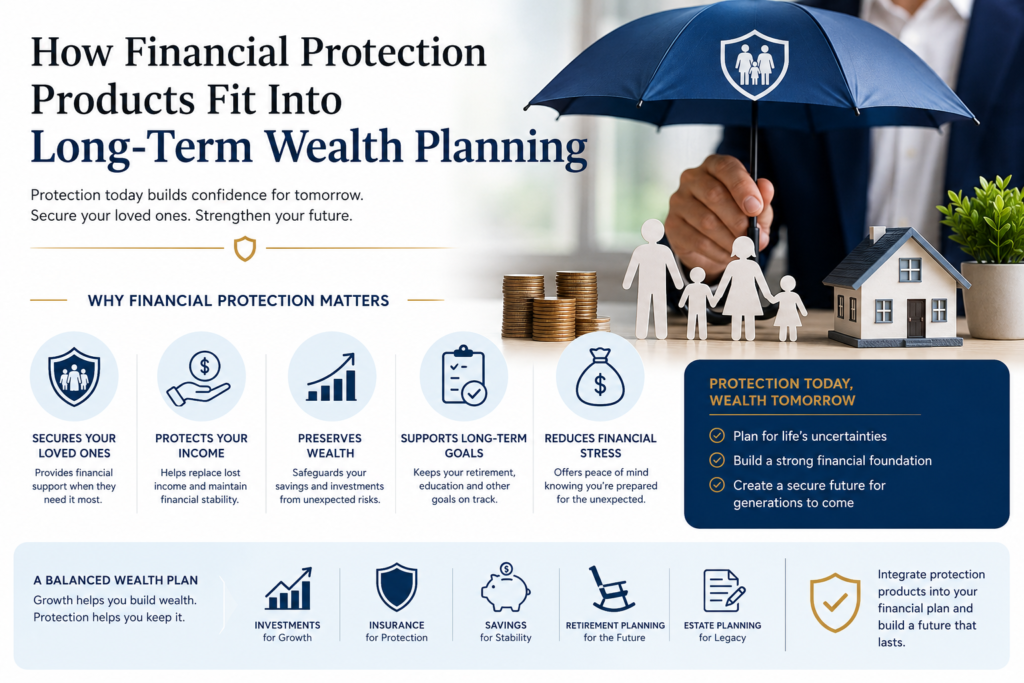 How Financial Protection Products Fit Into Long-Term Wealth Planning

Protection today builds confidence for tomorrow. Secure your loved ones. Strengthen your future.

WHY FINANCIAL PROTECTION MATTERS

SECURES YOUR LOVED ONES
Provides financial support when they need it most.

PROTECTS YOUR INCOME
Helps replace lost income and maintain financial stability.

PRESERVES WEALTH
Safeguards your savings and investments from unexpected risks.

SUPPORTS LONG-TERM GOALS
Keeps your retirement, education and other goals on track.

REDUCES FINANCIAL STRESS
Offers peace of mind knowing you're prepared for the unexpected.

PROTECTION TODAY, WEALTH TOMORROW

Plan for life's uncertainties

Build a strong financial foundation

Create a secure future for generations to come

A BALANCED WEALTH PLAN
Growth helps you build wealth. Protection helps you keep it.

INVESTMENTS for Growth

INSURANCE for Protection

SAVINGS for Stability

RETIREMENT PLANNING for the Future

ESTATE PLANNING for Legacy

Integrate protection products into your financial plan and build a future that lasts.